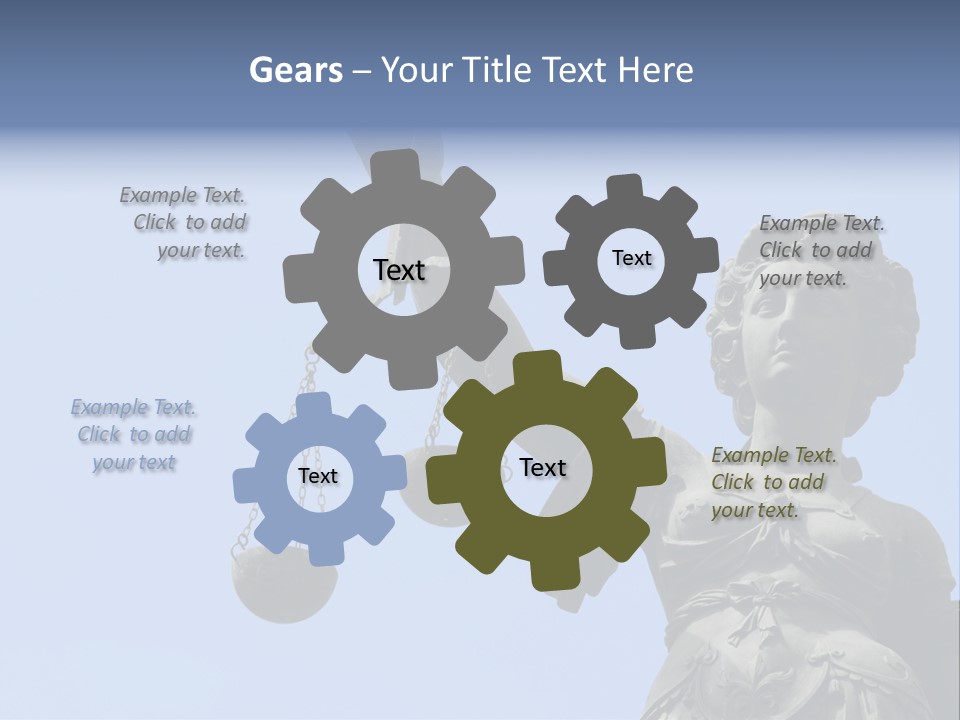 Gears – Your Title Text Here

Example Text. Click to add your text.

Text

Text

Example Text. Click to add your text.

Example Text. Click to add your text

Text

Text

Example Text. Click to add your text.